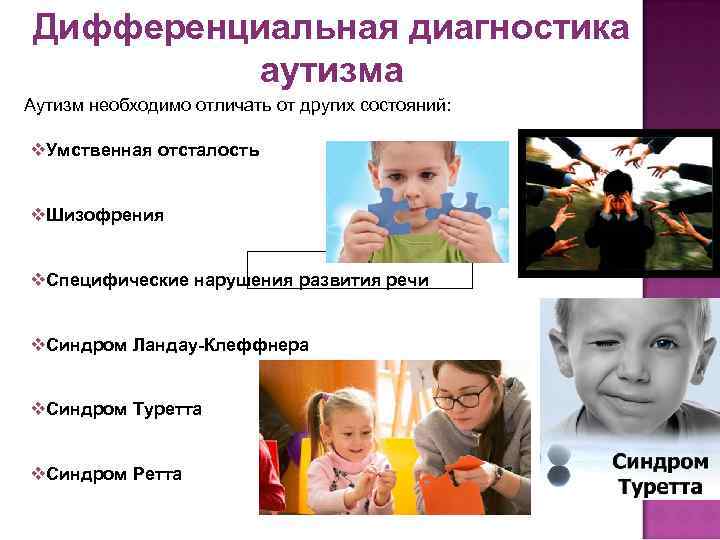 Дифференциальная диагностика аутизма

Аутизм необходимо отличать от других состояний:

❖Умственная отсталость

❖Шизофрения

❖Специфические нарушения развития речи

❖Синдром Ландау-Клеффнера

❖Синдром Туретта

❖Синдром Ретта

Синдром Туретта